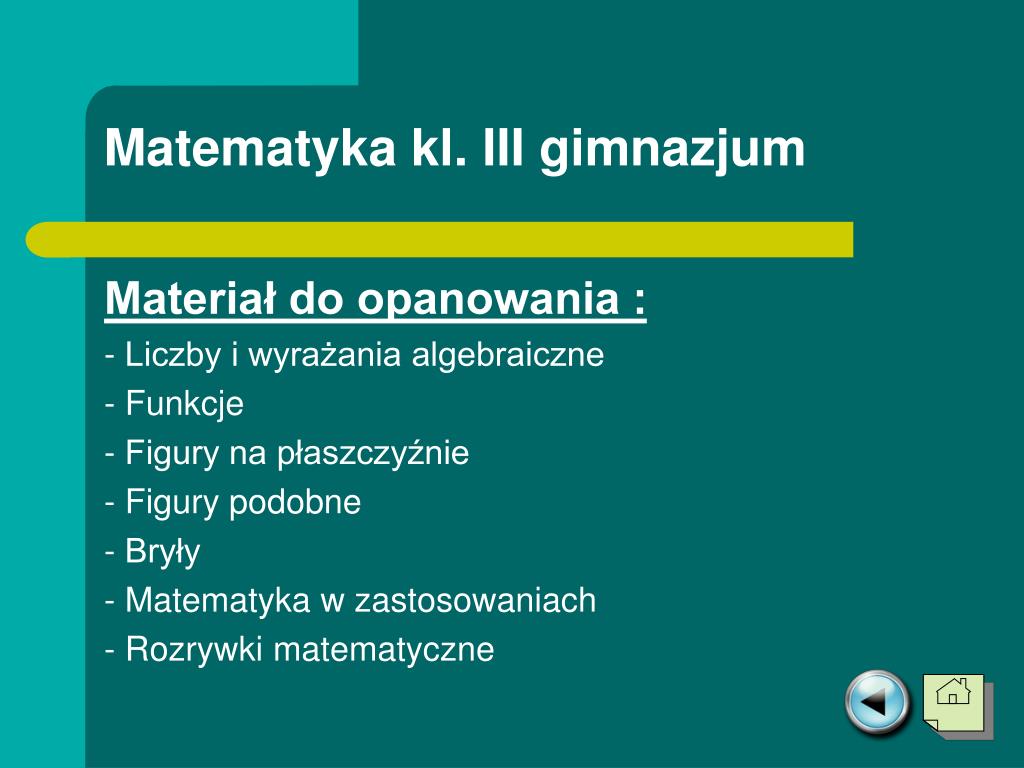 Matematyka kl. III gimnazjum

Materiał do opanowania :

- Liczby i wyrażania algebraiczne
- Funkcje
- Figury na płaszczyźnie
- Figury podobne
- Bryły
- Matematyka w zastosowaniach
- Rozrywki matematyczne